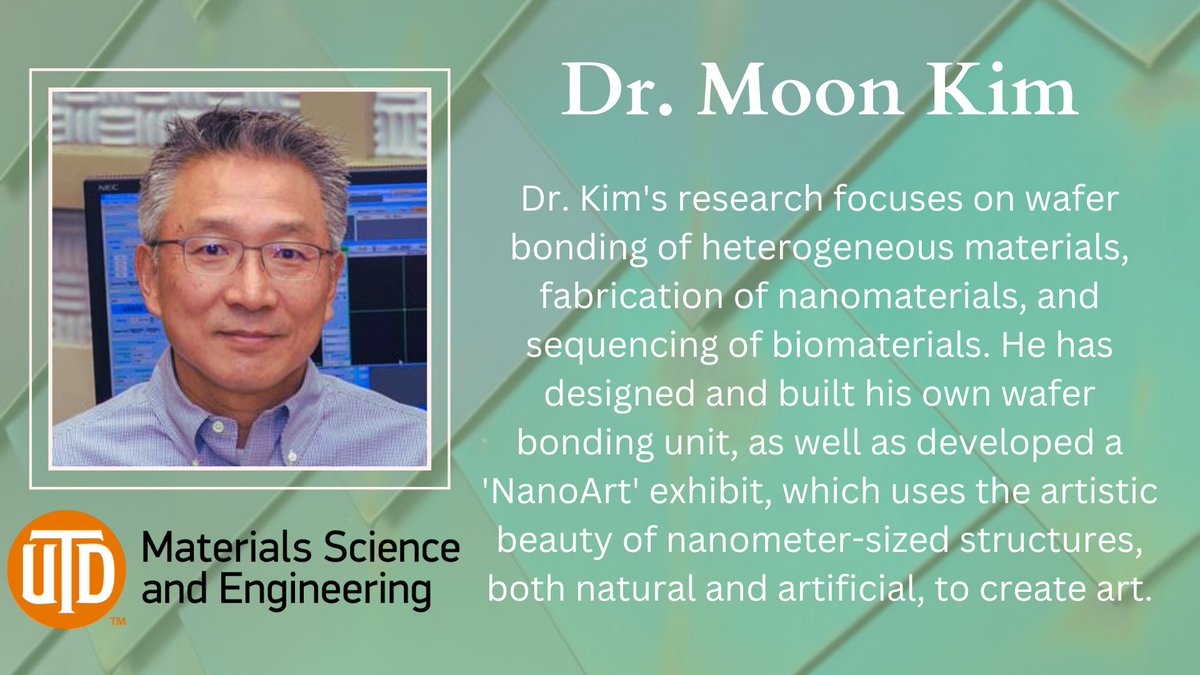 Dr. Moon Kim

Dr. Kim's research focuses on wafer bonding of heterogeneous materials, fabrication of nanomaterials, and sequencing of biomaterials. He has designed and built his own wafer bonding unit, as well as developed a 'NanoArt' exhibit, which uses the artistic beauty of nanometer-sized structures, both natural and artificial, to create art.

NEC

UTD™ Materials Science and Engineering